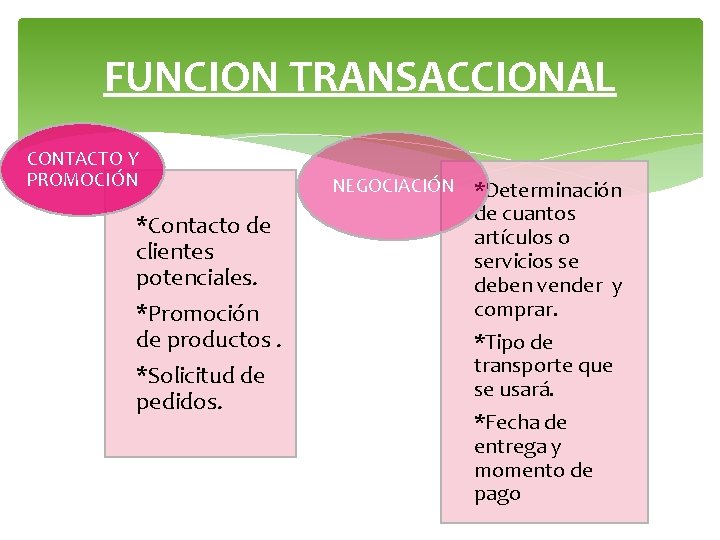 FUNCION TRANSACCIONAL

CONTACTO Y PROMOCIÓN

*Contacto de clientes potenciales.

*Promoción de productos .

*Solicitud de pedidos.

NEGOCIACIÓN

*Determinación de cuantos artículos o servicios se deben vender y comprar.

*Tipo de transporte que se usará.

*Fecha de entrega y momento de pago